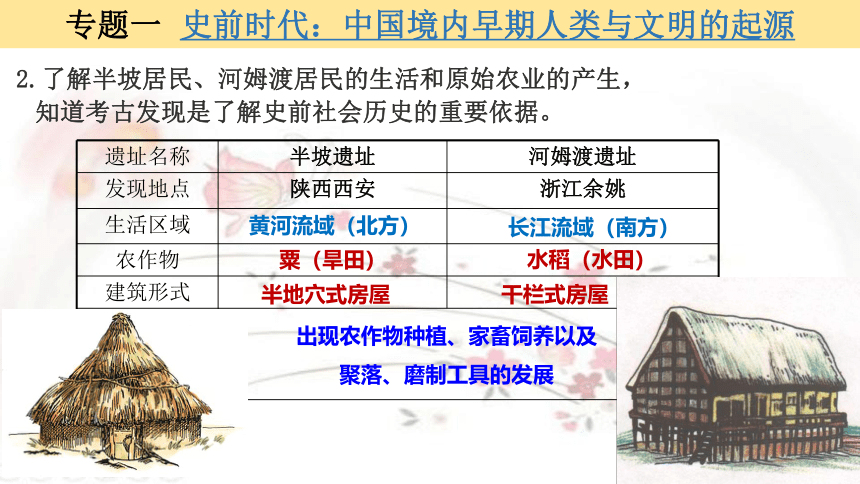 专题一 史前时代：中国境内早期人类与文明的起源

2.了解半坡居民、河姆渡居民的生活和原始农业的产生，知道考古发现是了解史前社会历史的重要依据。

| 遗址名称 | 半坡遗址 | 河姆渡遗址 |
|---|---|---|
| 发现地点 | 陕西西安 | 浙江余姚 |
| 生活区域 | 黄河流域（北方） | 长江流域（南方） |
| 农作物 | 粟（旱田） | 水稻（水田） |
| 建筑形式 | 半地穴式房屋 | 干栏式房屋 |

出现农作物种植、家畜饲养以及聚落、磨制工具的发展